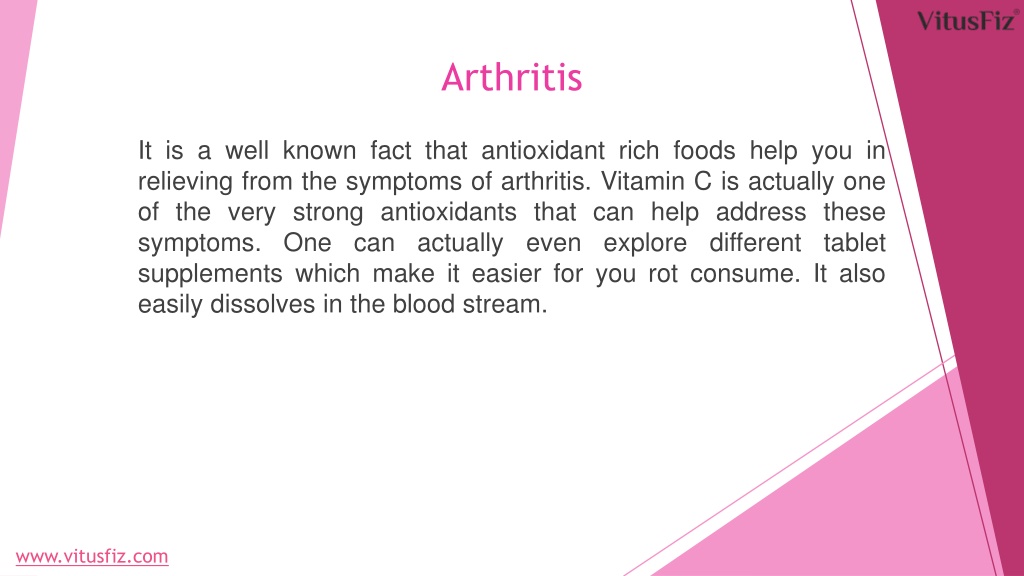 VitusFiz®

Arthritis

It is a well known fact that antioxidant rich foods help you in relieving from the symptoms of arthritis. Vitamin C is actually one of the very strong antioxidants that can help address these symptoms. One can actually even explore different tablet supplements which make it easier for you rot consume. It also easily dissolves in the blood stream.

www.vitusfiz.com